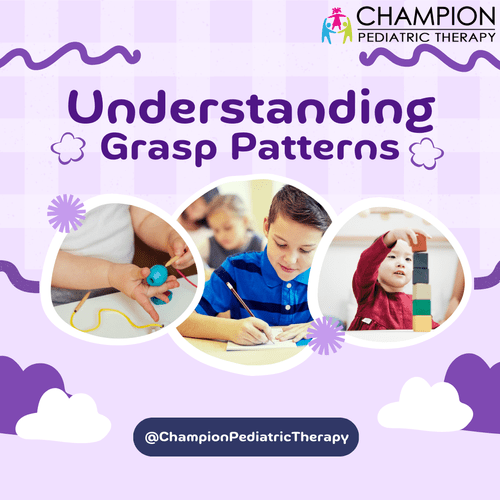 CHAMPION
PEDIATRIC THERAPY

Understanding
Grasp Patterns

@ChampionPediatricTherapy